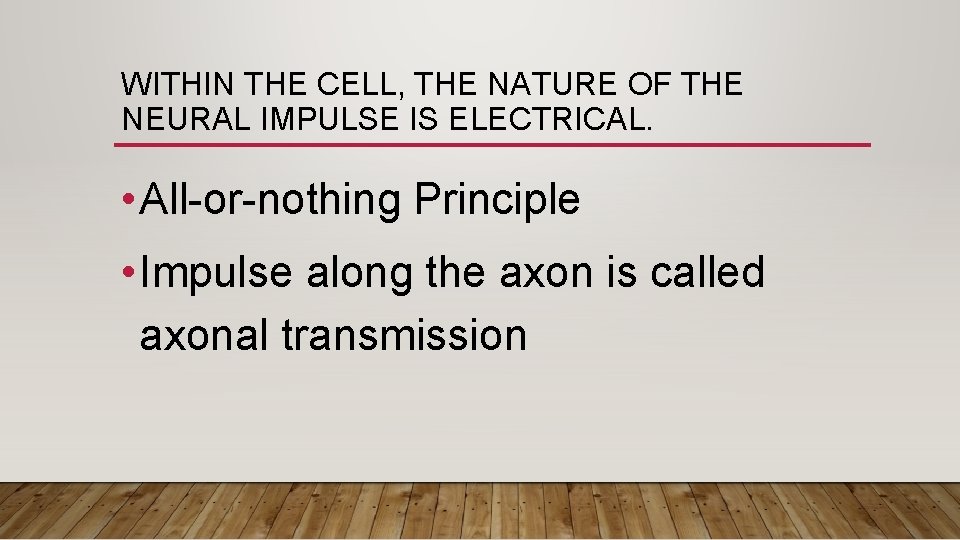 WITHIN THE CELL, THE NATURE OF THE NEURAL IMPULSE IS ELECTRICAL.

• All-or-nothing Principle

• Impulse along the axon is called axonal transmission